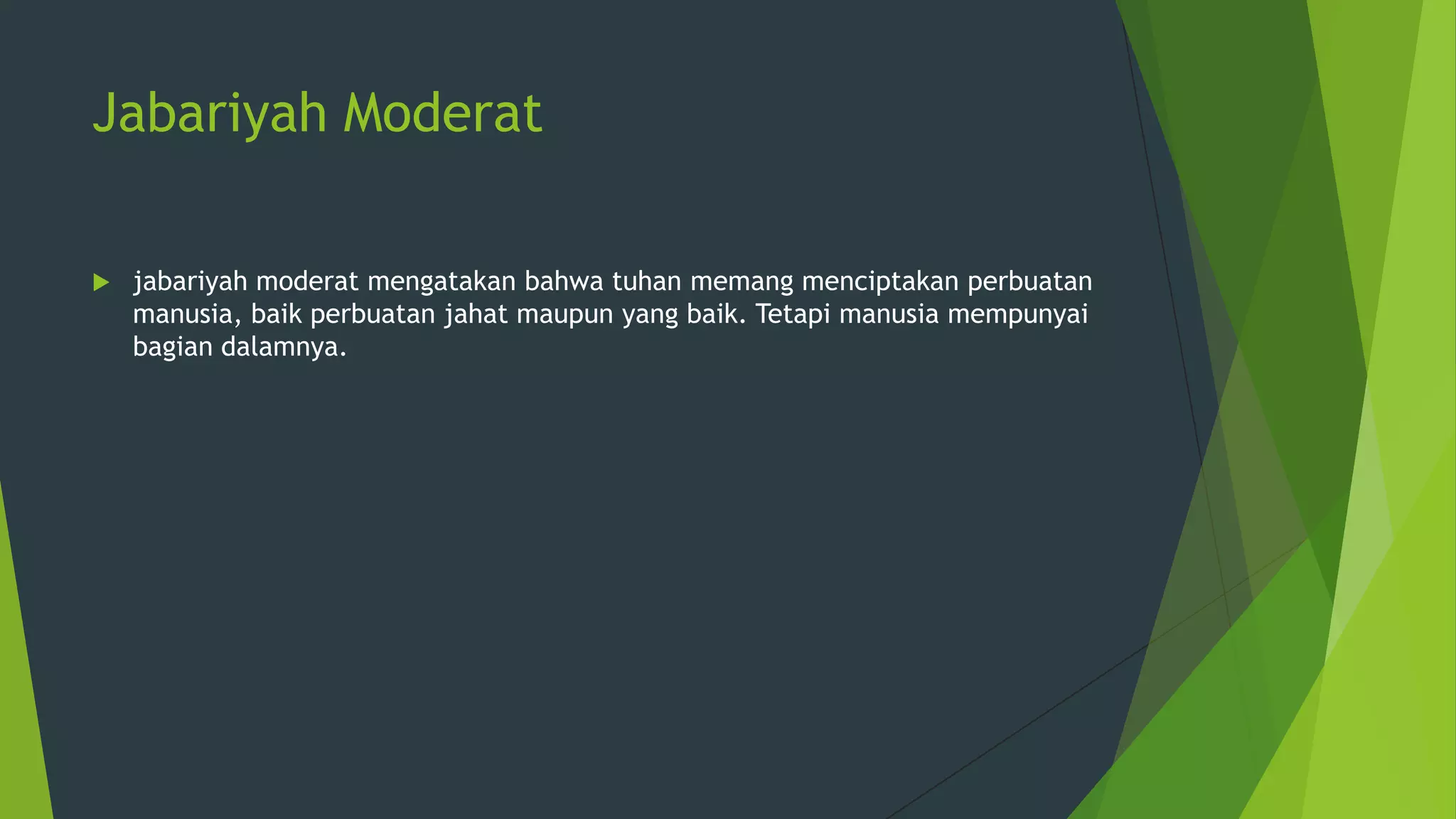 Jabariyah Moderat

jabariyah moderat mengatakan bahwa tuhan memang menciptakan perbuatan manusia, baik perbuatan jahat maupun yang baik. Tetapi manusia mempunyai bagian dalamnya.